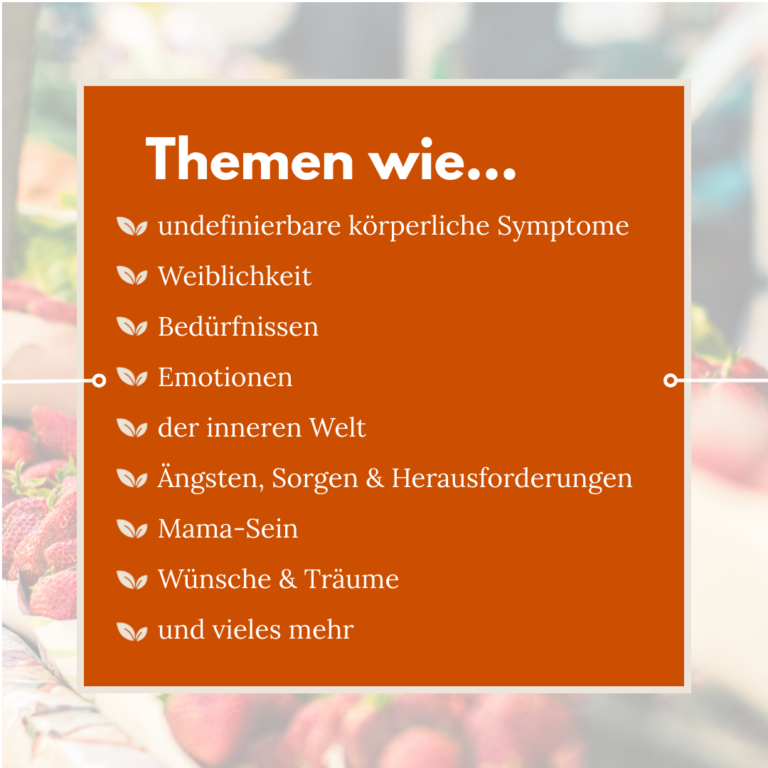 Themen wie...

undefinierbare körperliche Symptome

Weiblichkeit

Bedürfnissen

Emotionen

der inneren Welt

Ängsten, Sorgen & Herausforderungen

Mama-Sein

Wünsche & Träume

und vieles mehr